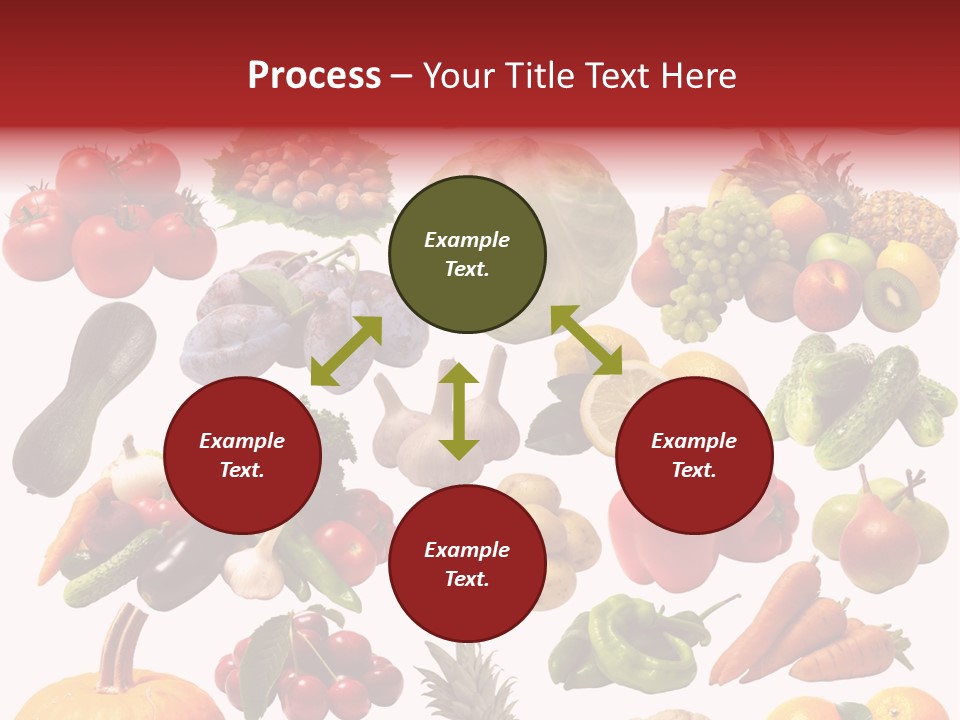 Process – Your Title Text Here

Example Text.

Example Text.

Example Text.

Example Text.